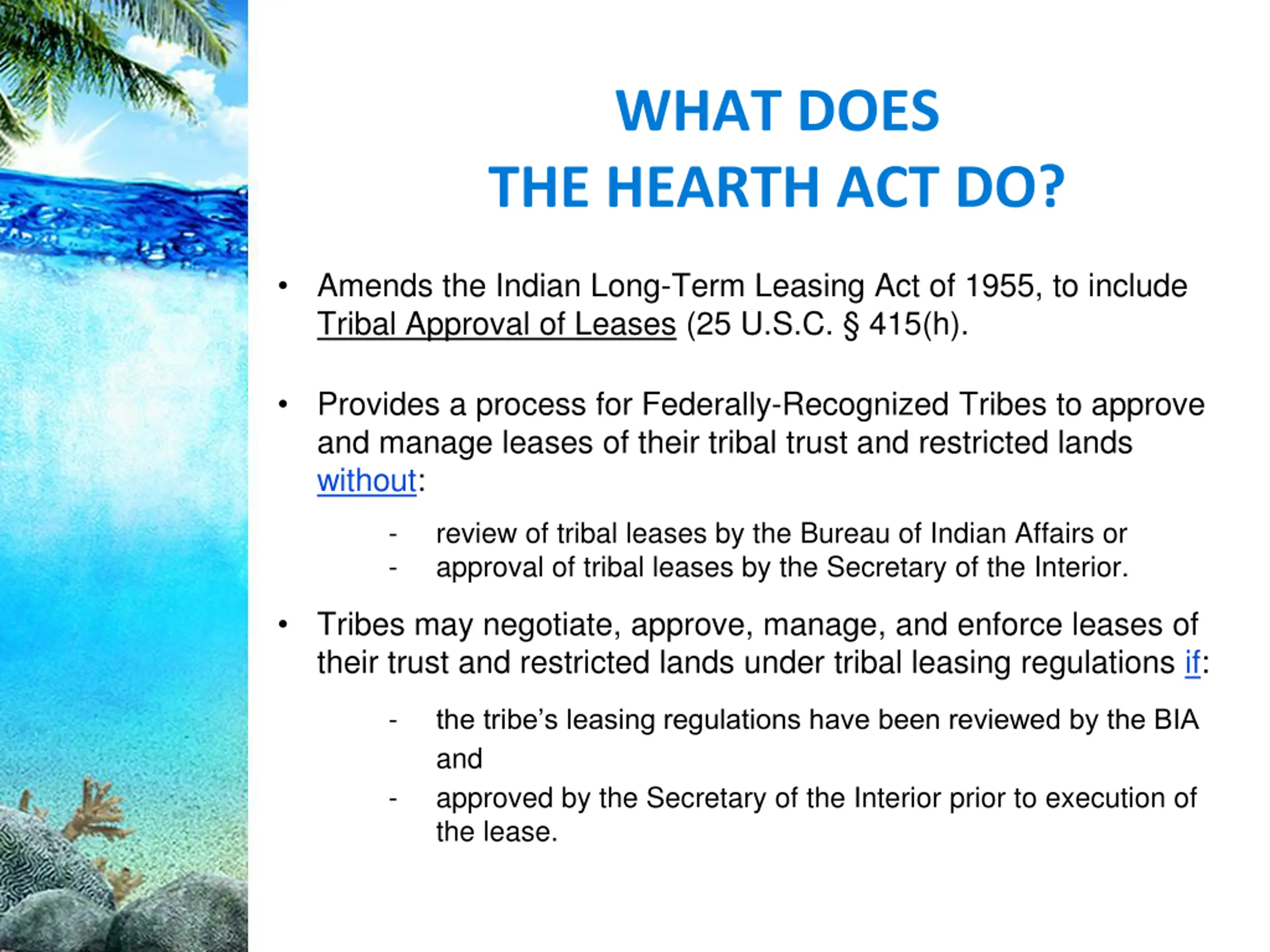 WHAT DOES
THE HEARTH ACT DO?

• Amends the Indian Long-Term Leasing Act of 1955, to include Tribal Approval of Leases (25 U.S.C. § 415(h).

• Provides a process for Federally-Recognized Tribes to approve and manage leases of their tribal trust and restricted lands without:

- review of tribal leases by the Bureau of Indian Affairs or
- approval of tribal leases by the Secretary of the Interior.

• Tribes may negotiate, approve, manage, and enforce leases of their trust and restricted lands under tribal leasing regulations if:

- the tribe's leasing regulations have been reviewed by the BIA and
- approved by the Secretary of the Interior prior to execution of the lease.